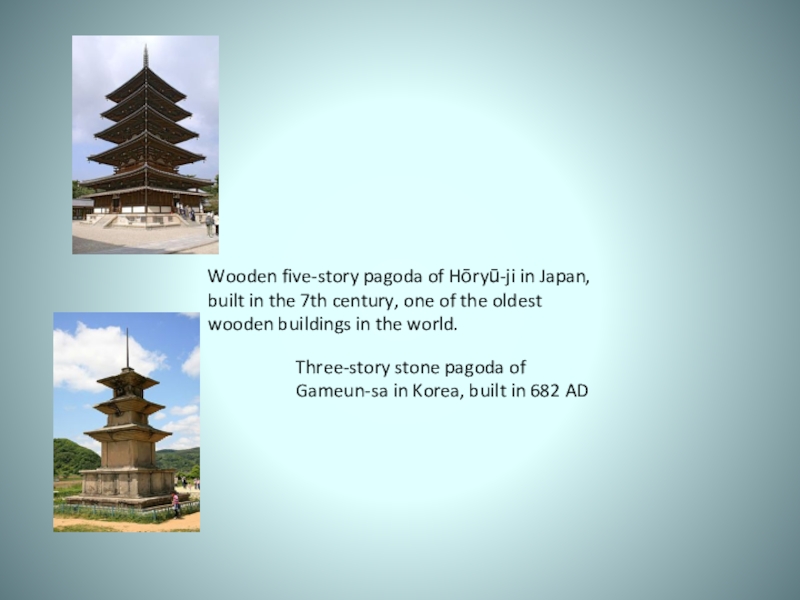 Wooden five-story pagoda of Hōryū-ji in Japan, built in the 7th century, one of the oldest wooden buildings in the world.

Three-story stone pagoda of Gameun-sa in Korea, built in 682 AD